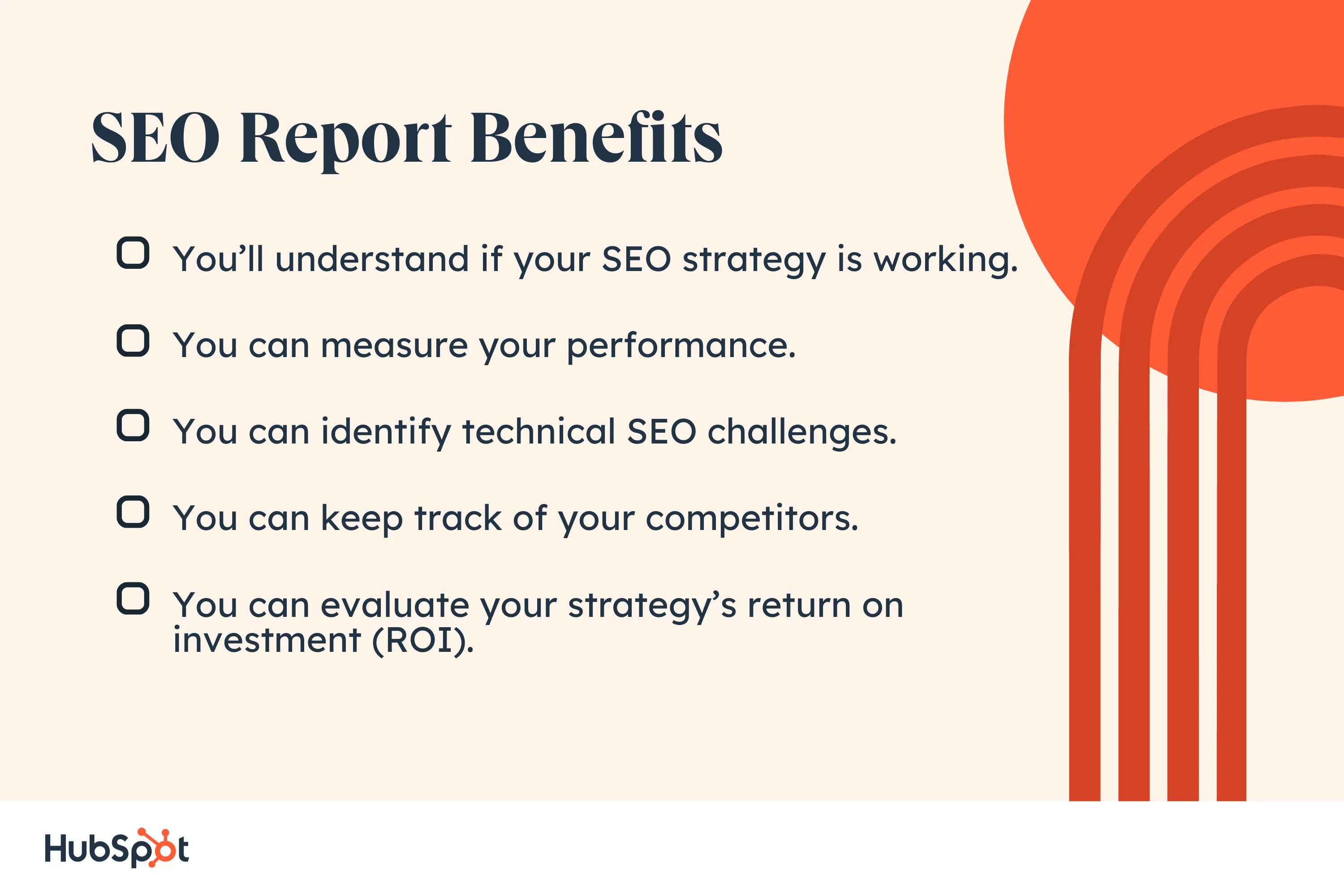 SEO Report Benefits

You’ll understand if your SEO strategy is working.

You can measure your performance.

You can identify technical SEO challenges.

You can keep track of your competitors.

You can evaluate your strategy’s return on investment (ROI).

HubSpot